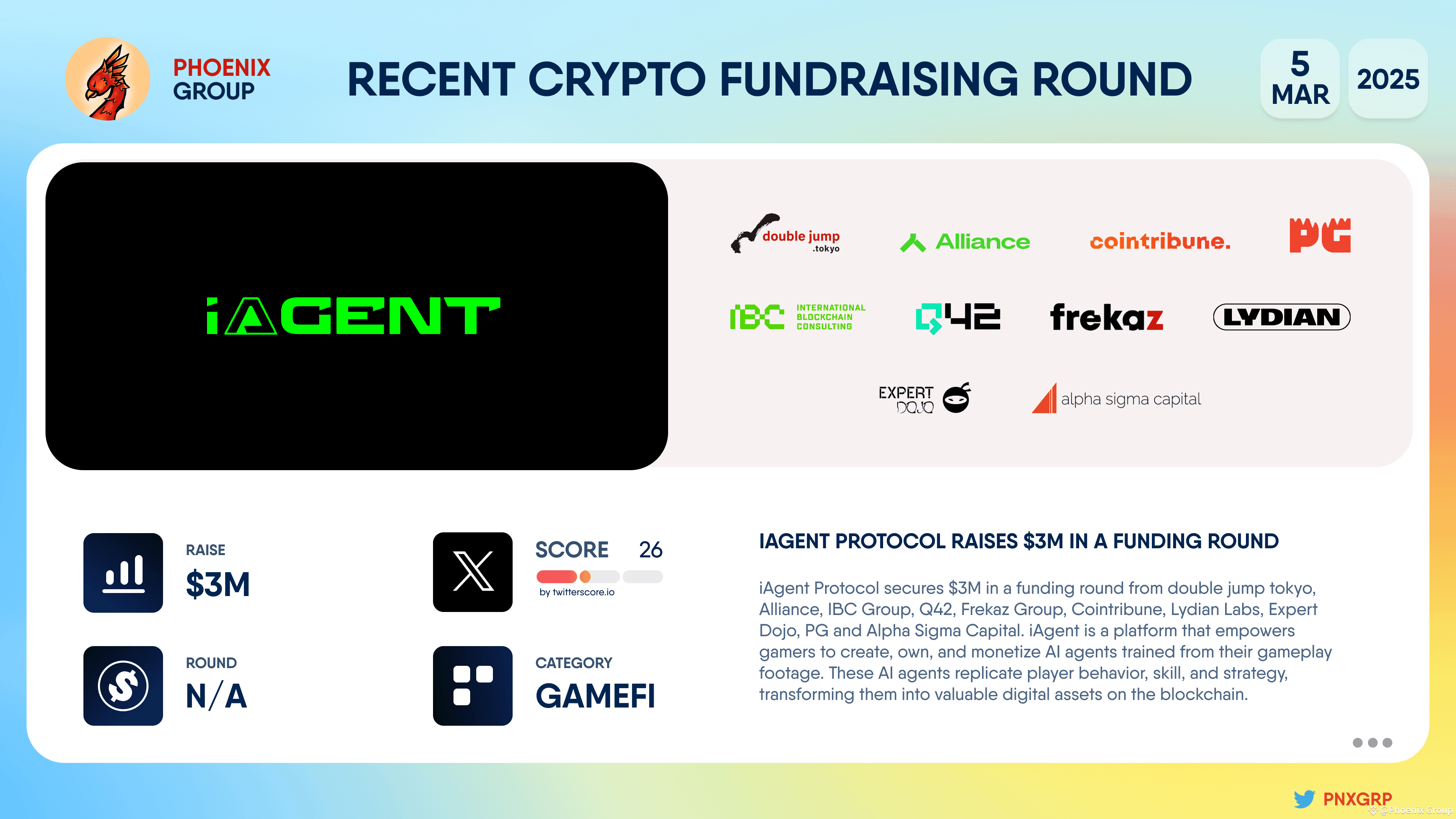 PHOENIX GROUP

RECENT CRYPTO FUNDRAISING ROUND

5 MAR

2025

iAGENT

double jump .tokyo

Alliance

cointribune.

PG

IBC INTERNATIONAL BLOCKCHAIN CONSULTING

Q42

frekaz

LYDIAN

EXPERT DOJO

alpha sigma capital

RAISE
$3M

SCORE 26
by twitterscore.io

ROUND
N/A

CATEGORY
GAMEFI

IAGENT PROTOCOL RAISES $3M IN A FUNDING ROUND

iAgent Protocol secures $3M in a funding round from double jump tokyo, Alliance, IBC Group, Q42, Frekaz Group, Cointribune, Lydian Labs, Expert Dojo, PG and Alpha Sigma Capital. iAgent is a platform that empowers gamers to create, own, and monetize AI agents trained from their gameplay footage. These AI agents replicate player behavior, skill, and strategy, transforming them into valuable digital assets on the blockchain.

PNXGRP

@Phoenix Group